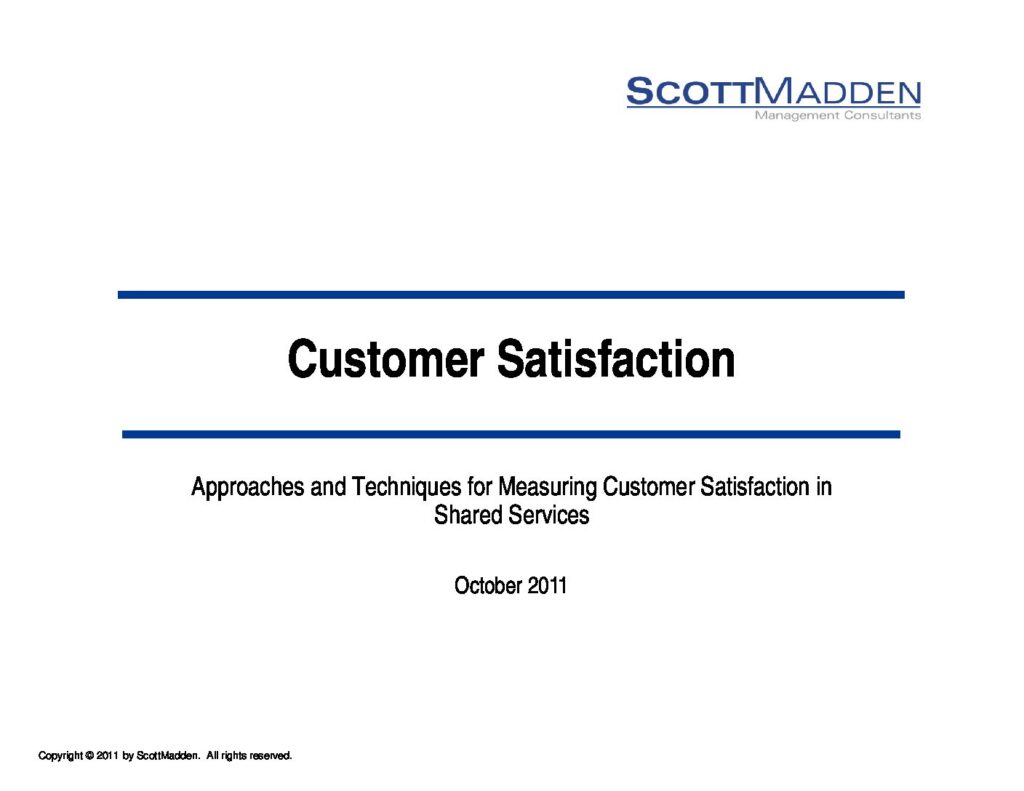 SCOTTMADDEN
Management Consultants

Customer Satisfaction

Approaches and Techniques for Measuring Customer Satisfaction in Shared Services

October 2011

Copyright © 2011 by ScottMadden. All rights reserved.